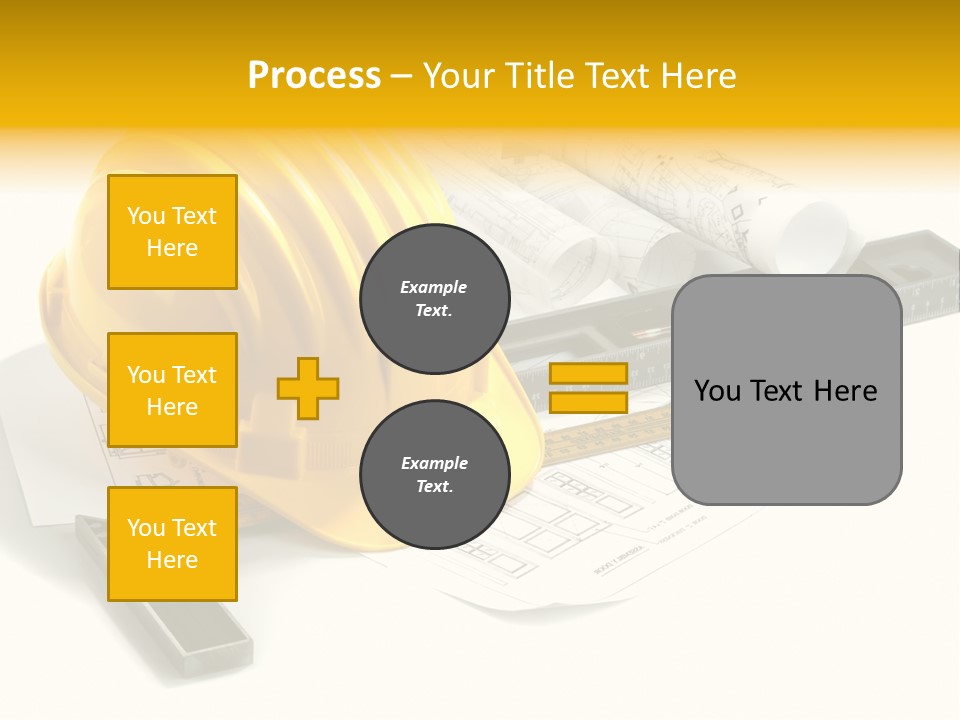 Process – Your Title Text Here

You Text Here

You Text Here

You Text Here

Example Text.

Example Text.

You Text Here